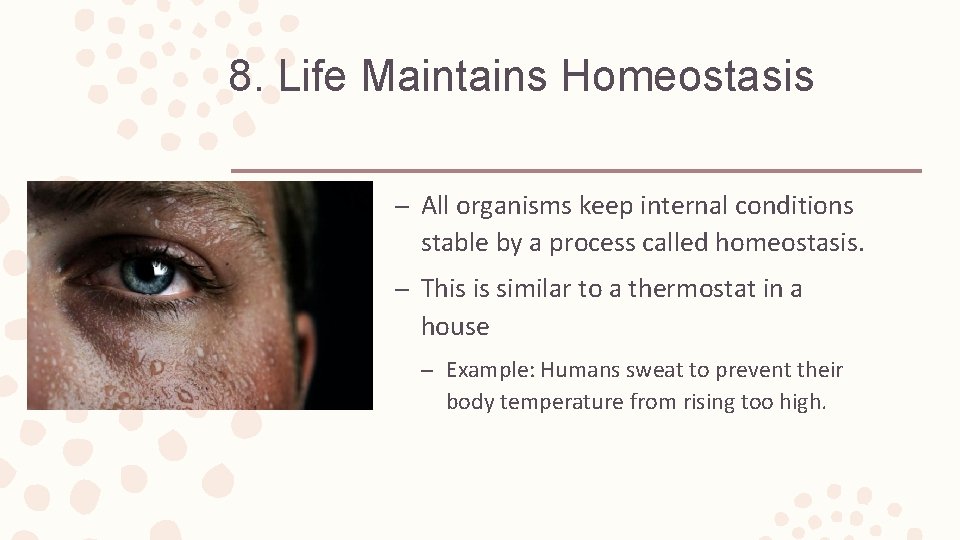 8. Life Maintains Homeostasis

– All organisms keep internal conditions stable by a process called homeostasis.

– This is similar to a thermostat in a house

– Example: Humans sweat to prevent their body temperature from rising too high.